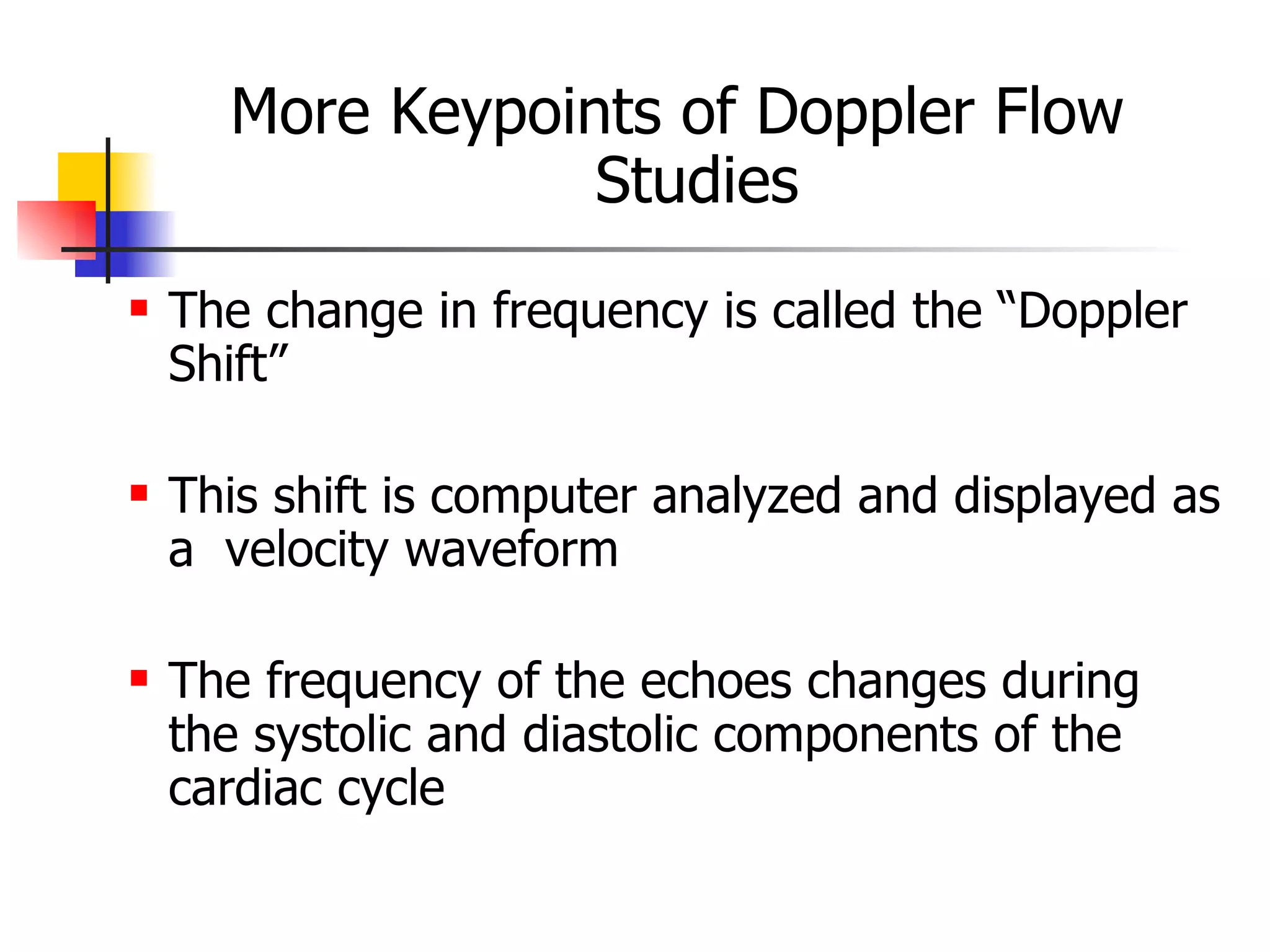 More Keypoints of Doppler Flow Studies

▪ The change in frequency is called the “Doppler Shift”

▪ This shift is computer analyzed and displayed as a velocity waveform

▪ The frequency of the echoes changes during the systolic and diastolic components of the cardiac cycle